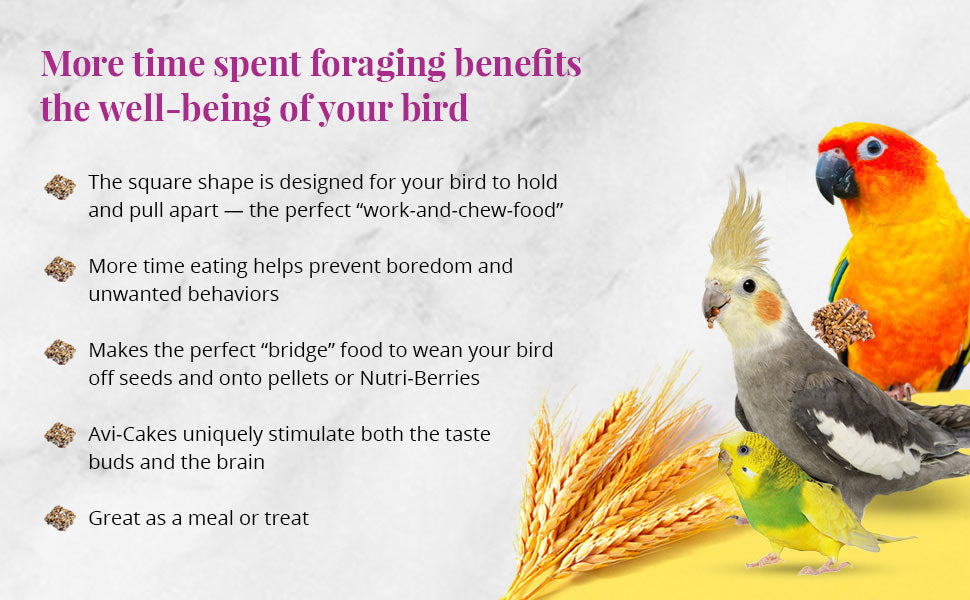 More time spent foraging benefits the well-being of your bird

The square shape is designed for your bird to hold and pull apart — the perfect “work-and-chew-food”

More time eating helps prevent boredom and unwanted behaviors

Makes the perfect “bridge” food to wean your bird off seeds and onto pellets or Nutri-Berries

Avi-Cakes uniquely stimulate both the taste buds and the brain

Great as a meal or treat